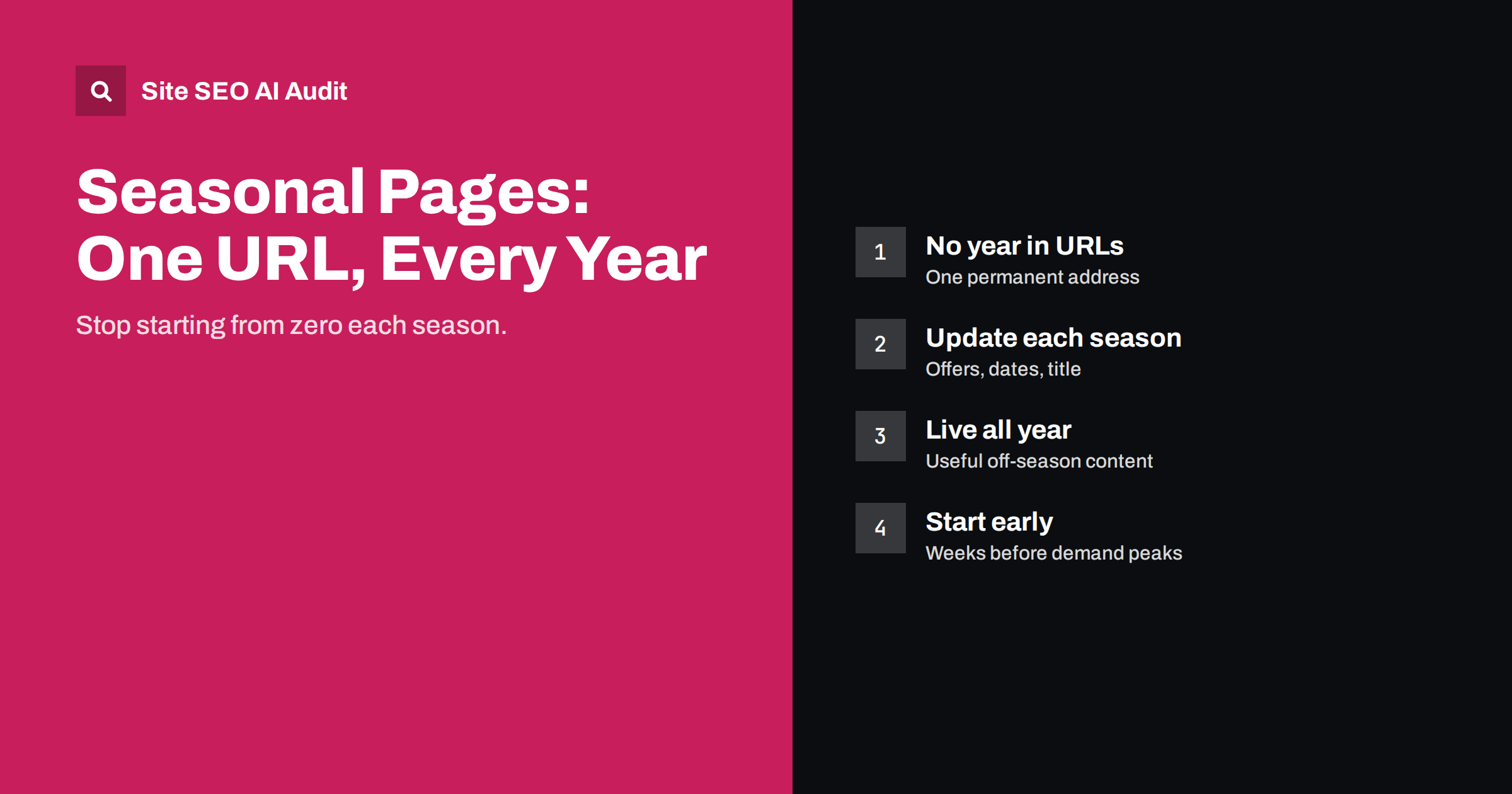 Site SEO AI Audit

Seasonal Pages:
One URL, Every Year

Stop starting from zero each season.

1
No year in URLs
One permanent address

2
Update each season
Offers, dates, title

3
Live all year
Useful off-season content

4
Start early
Weeks before demand peaks